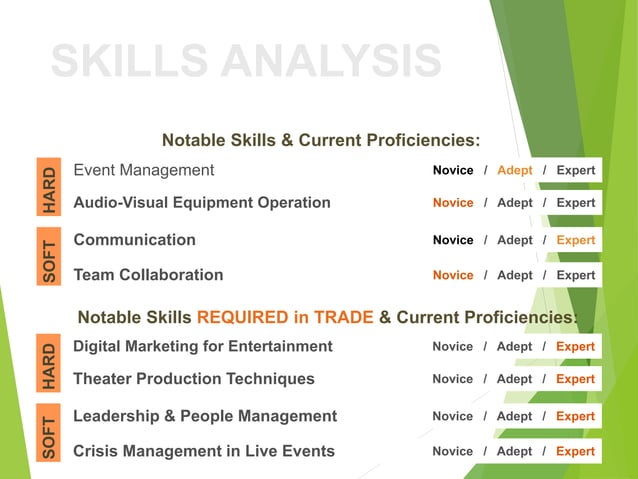 SKILLS ANALYSIS

Notable Skills & Current Proficiencies:

HARD

Event Management Novice / Adept / Expert

Audio-Visual Equipment Operation Novice / Adept / Expert

SOFT

Communication Novice / Adept / Expert

Team Collaboration Novice / Adept / Expert

Notable Skills REQUIRED in TRADE & Current Proficiencies:

HARD

Digital Marketing for Entertainment Novice / Adept / Expert

Theater Production Techniques Novice / Adept / Expert

SOFT

Leadership & People Management Novice / Adept / Expert

Crisis Management in Live Events Novice / Adept / Expert